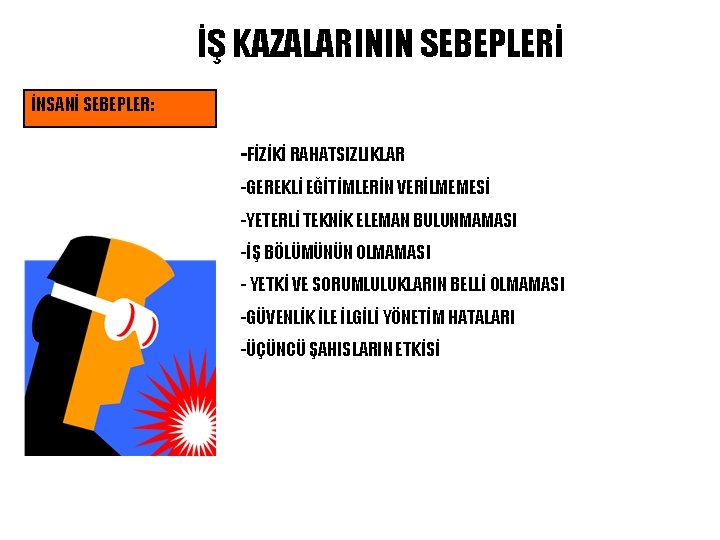 İŞ KAZALARININ SEBEPLERİ

İNSANİ SEBEPLER:

-FİZİKİ RAHATSIZLIKLAR

-GEREKLİ EĞİTİMLERİN VERİLMEMESİ

-YETERLİ TEKNİK ELEMAN BULUNMAMASI

-İŞ BÖLÜMÜNÜN OLMAMASI

- YETKİ VE SORUMLULUKLARIN BELLİ OLMAMASI

-GÜVENLİK İLE İLGİLİ YÖNETİM HATALARI

-ÜÇÜNCÜ ŞAHISLARIN ETKİSİ